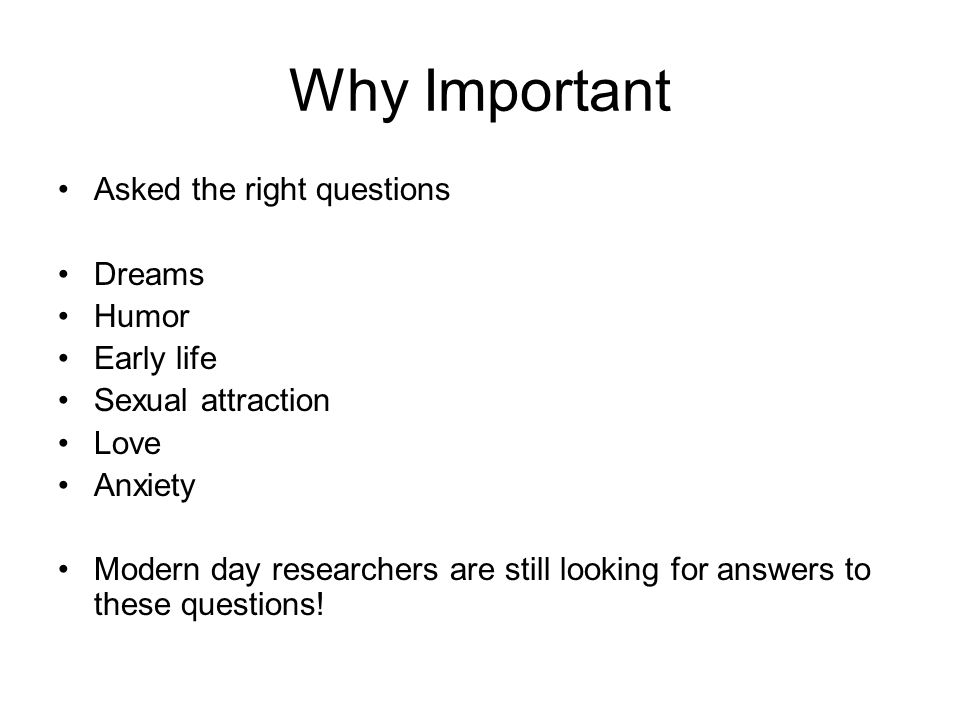 Why Important

• Asked the right questions

• Dreams
• Humor
• Early life
• Sexual attraction
• Love
• Anxiety

• Modern day researchers are still looking for answers to these questions!